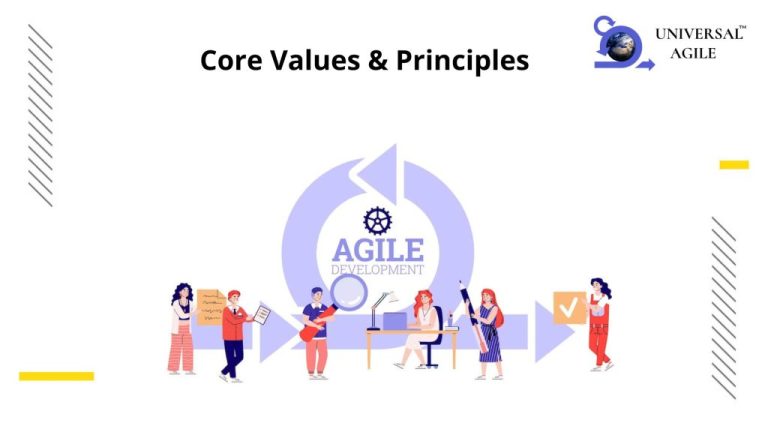 Core Values & Principles

UNIVERSAL™
AGILE

AGILE
DEVELOPMENT